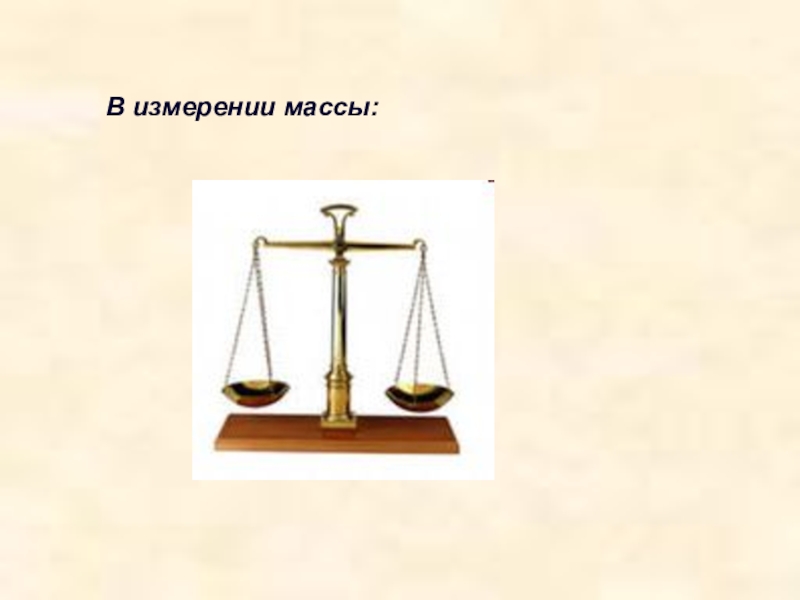 В измерении массы: